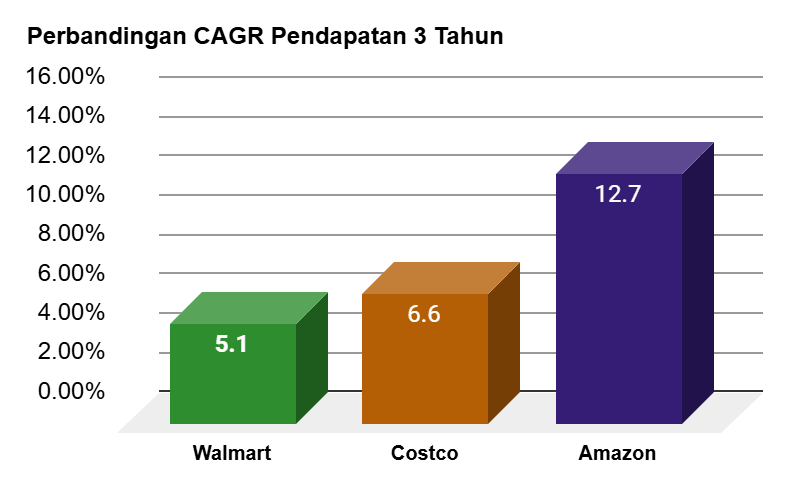 Perbandingan CAGR Pendapatan 3 Tahun

16.00%
14.00%
12.00%
10.00%
8.00%
6.00%
4.00%
2.00%
0.00%

5.1
6.6
12.7

Walmart
Costco
Amazon